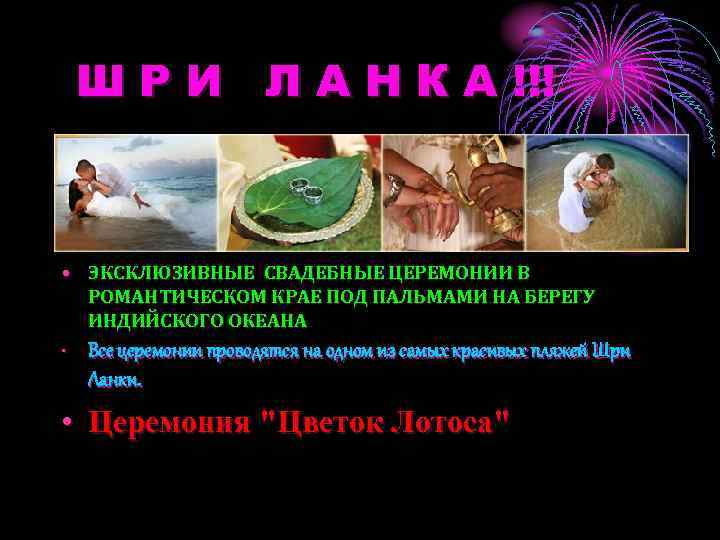 ШРИ ЛАНКА!!!

• ЭКСКЛЮЗИВНЫЕ СВАДЕБНЫЕ ЦЕРЕМОНИИ В РОМАНТИЧЕСКОМ КРАЕ ПОД ПАЛЬМАМИ НА БЕРЕГУ ИНДИЙСКОГО ОКЕАНА

• Все церемонии проводятся на одном из самых красивых пляжей Шри Ланки.

• Церемония "Цветок Лотоса"